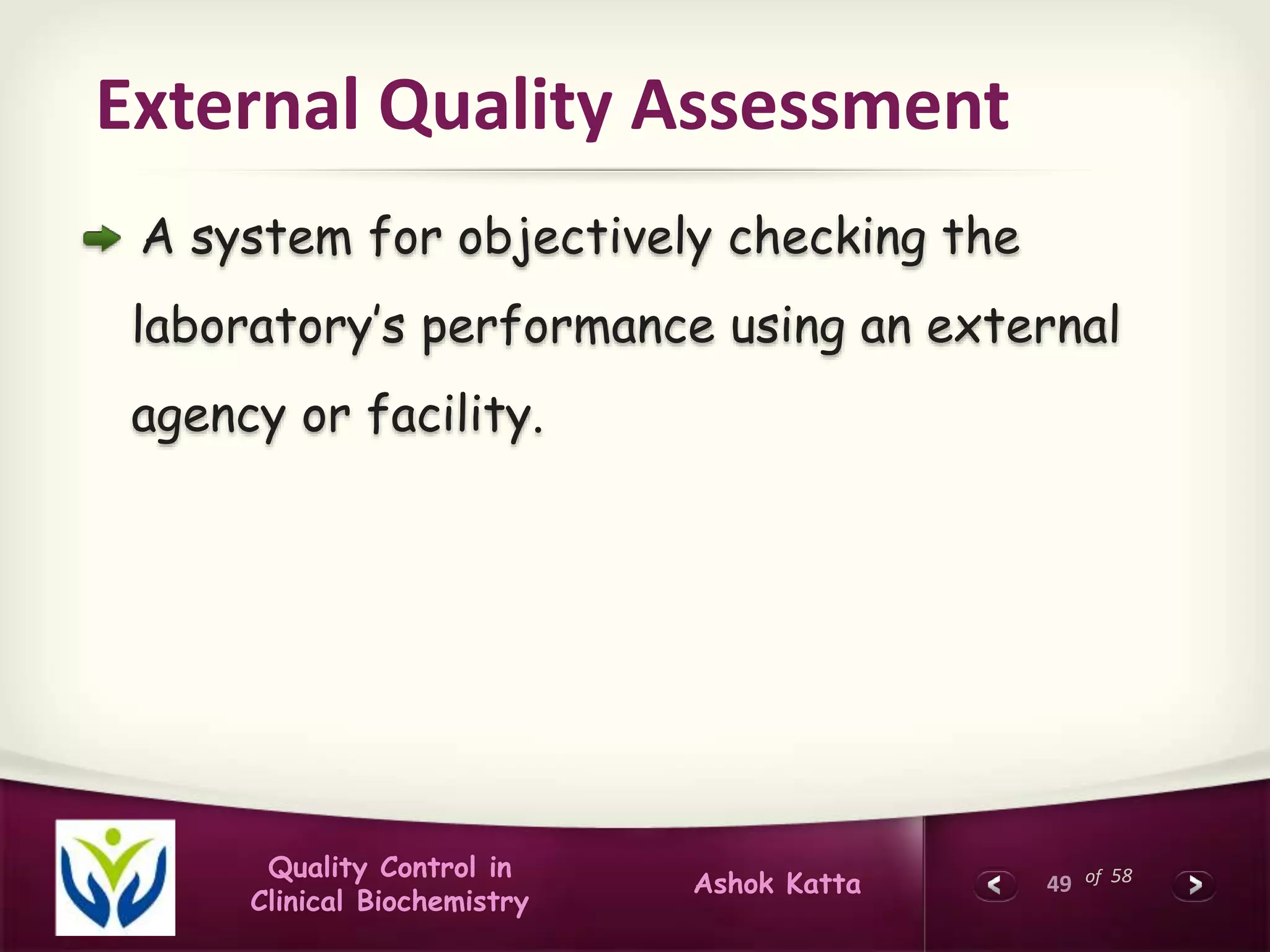 External Quality Assessment

A system for objectively checking the laboratory's performance using an external agency or facility.

Quality Control in Clinical Biochemistry

Ashok Katta

49 of 58